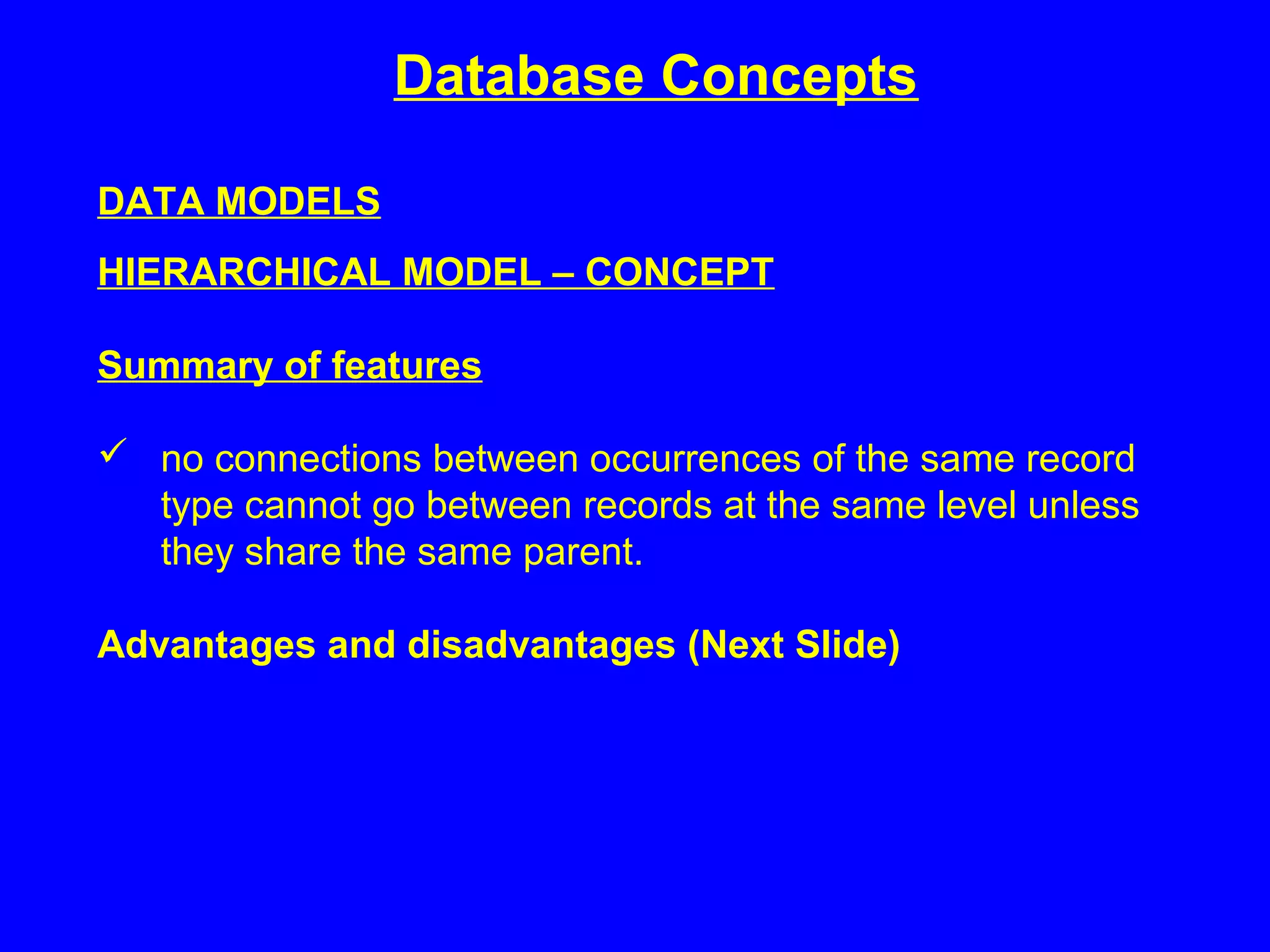 Database Concepts

DATA MODELS

HIERARCHICAL MODEL – CONCEPT

Summary of features

✓ no connections between occurrences of the same record type cannot go between records at the same level unless they share the same parent.

Advantages and disadvantages (Next Slide)